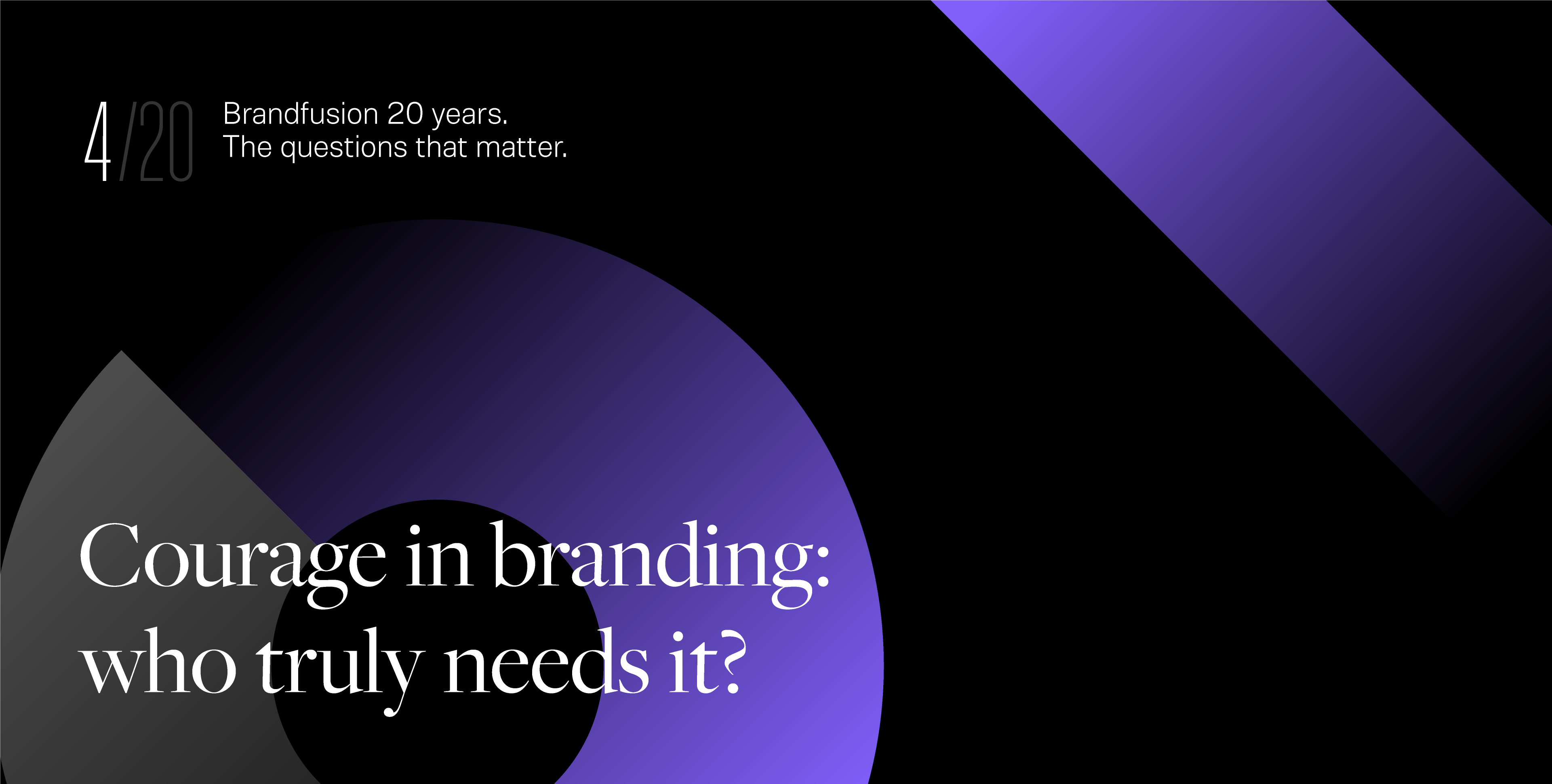 4/20 Brandfusion 20 years.
The questions that matter.

Courage in branding: who truly needs it?